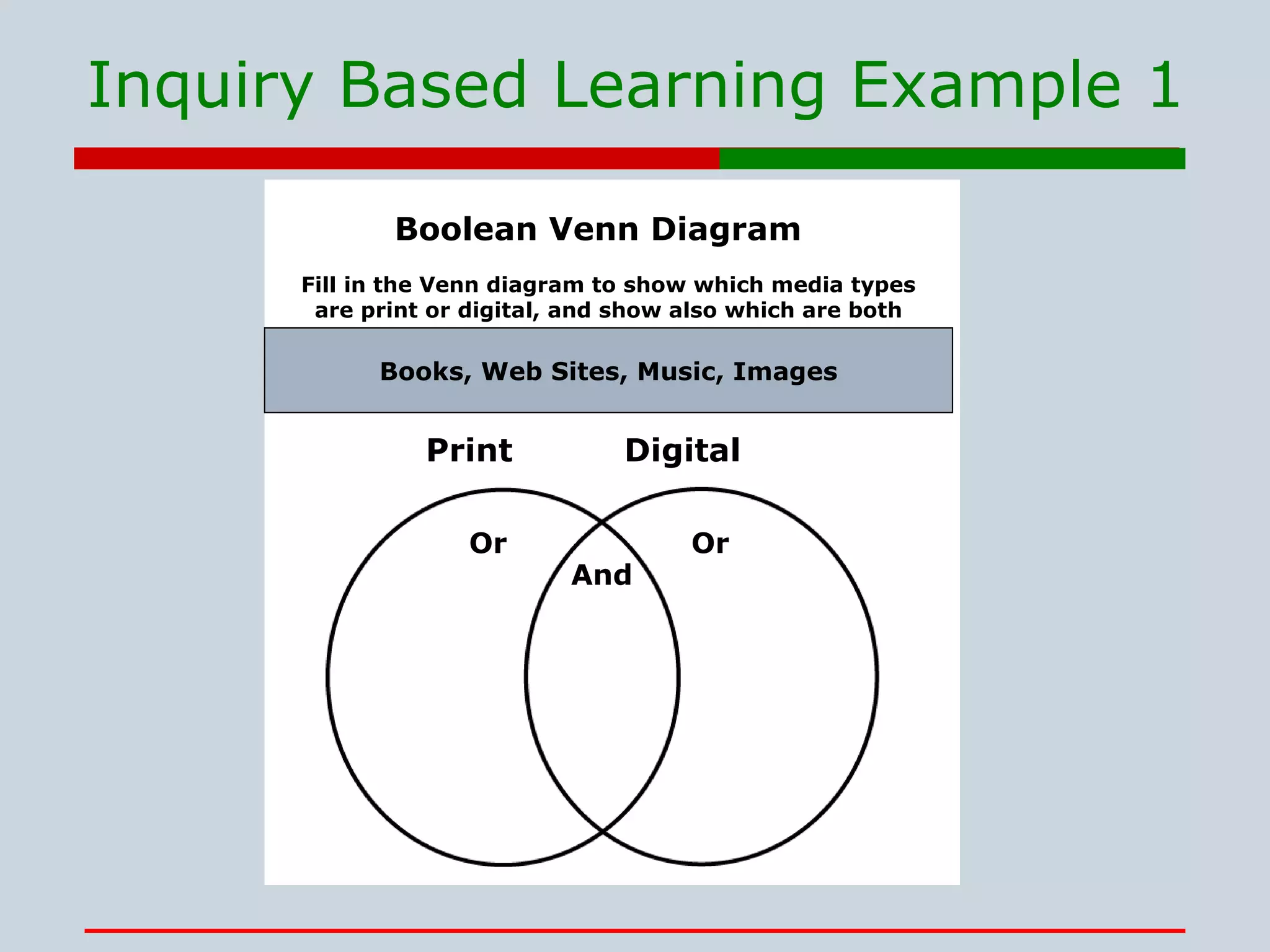 Inquiry Based Learning Example 1

Boolean Venn Diagram

Fill in the Venn diagram to show which media types are print or digital, and show also which are both

Books, Web Sites, Music, Images

Print

Digital

Or

And

Or